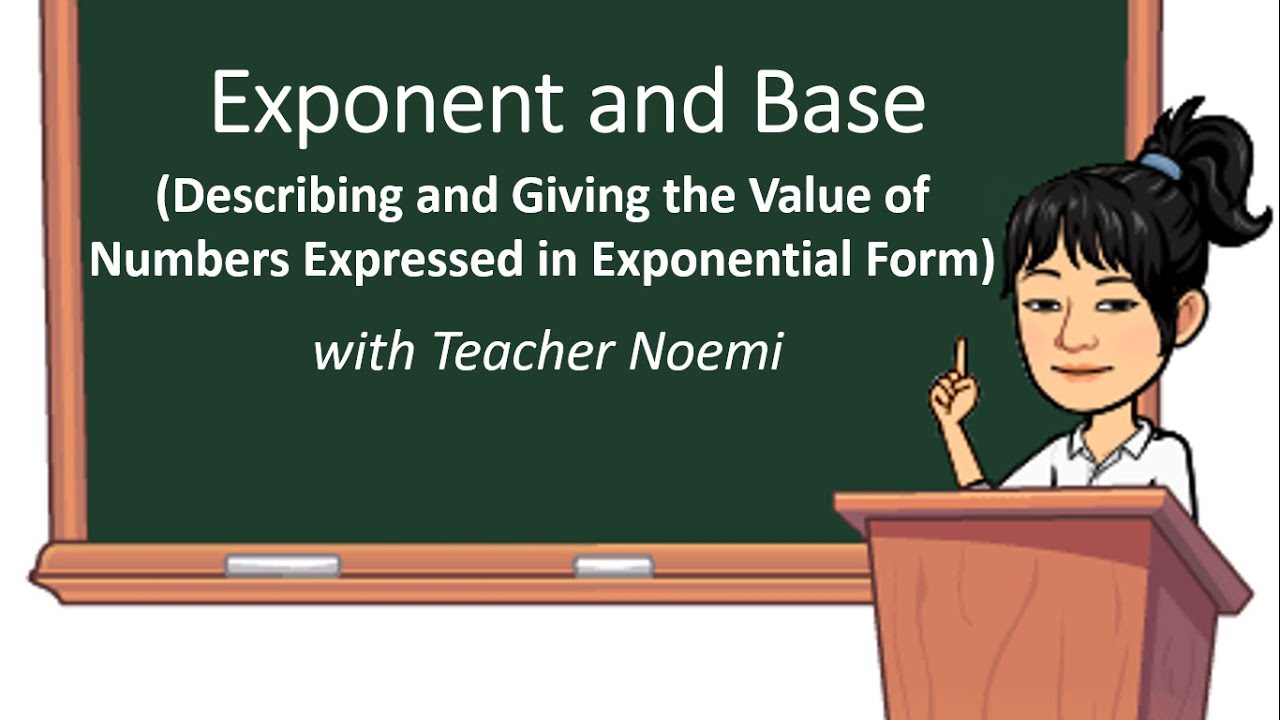 Exponent and Base
(Describing and Giving the Value of Numbers Expressed in Exponential Form)

with Teacher Noemi